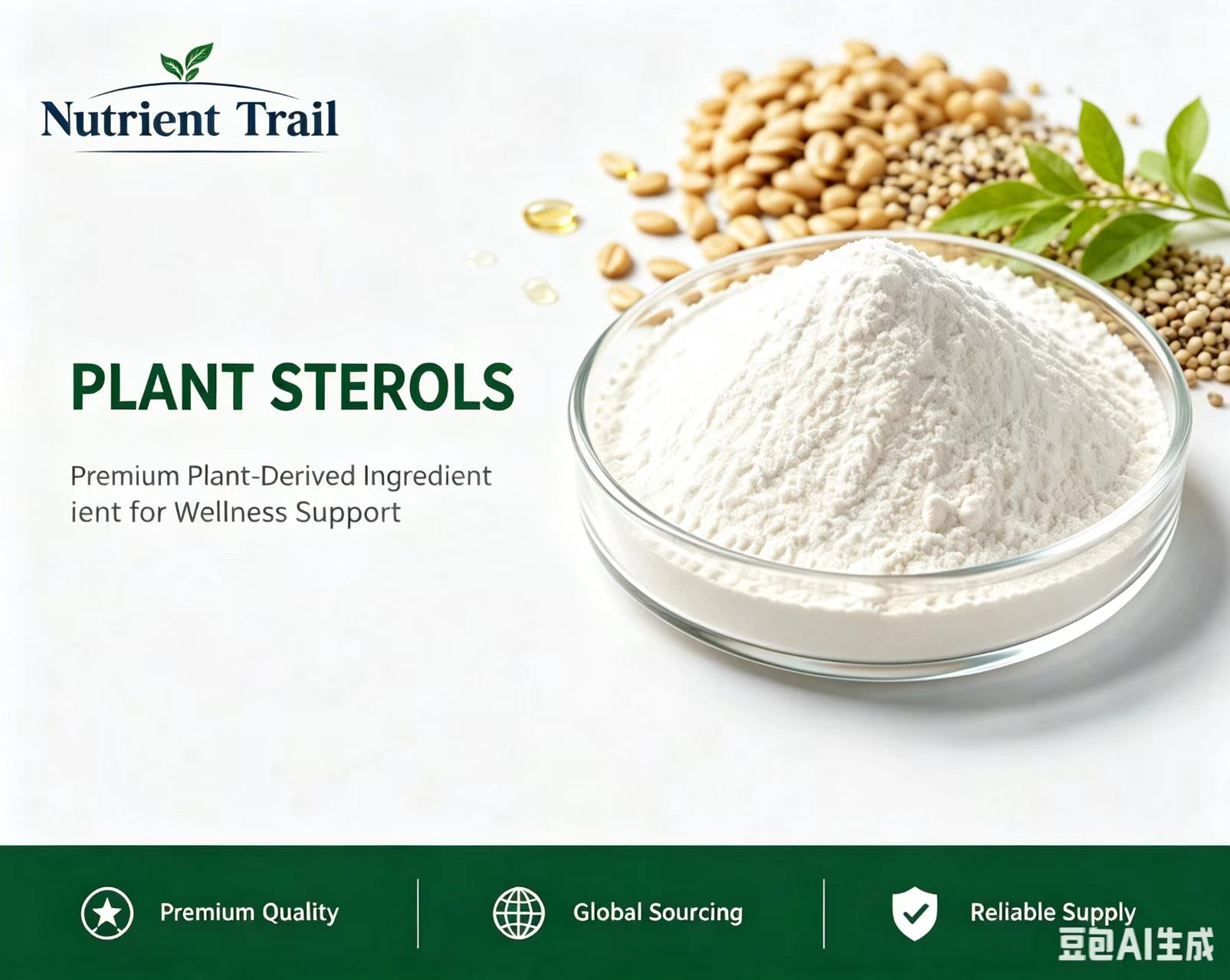 Nutrient Trail

PLANT STEROLS

Premium Plant-Derived Ingredient ient for Wellness Support

Premium Quality

Global Sourcing

Reliable Supply

豆包AI生成